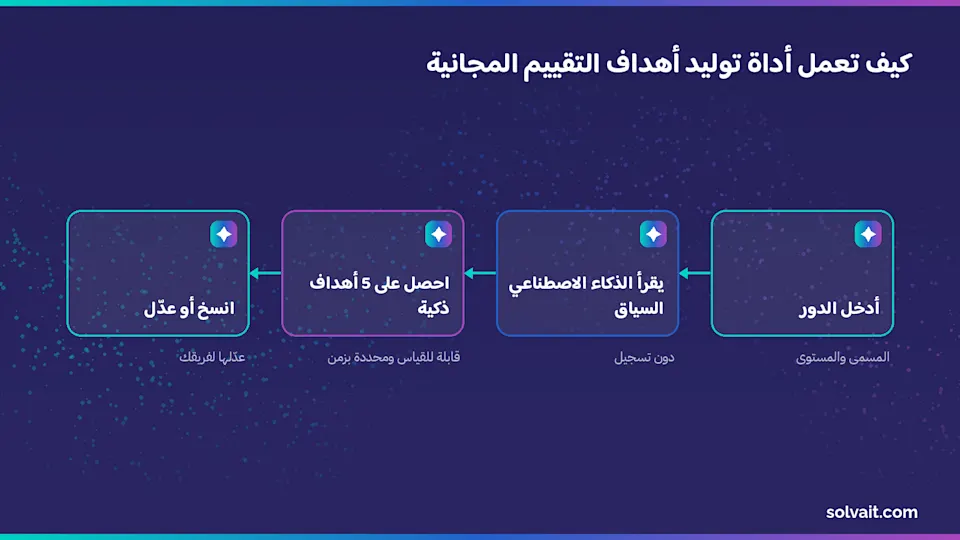 كيف تعمل أداة توليد أهداف التقييم المجانية

أدخل الدور

المسمى والمستوى

يقرأ الذكاء الاصطناعي السياق

دون تسجيل

احصل على 5 أهداف ذكية

قابلة للقياس ومحددة بزمن

انسخ أو عدّل

عدّلها لفريقك

solvait.com